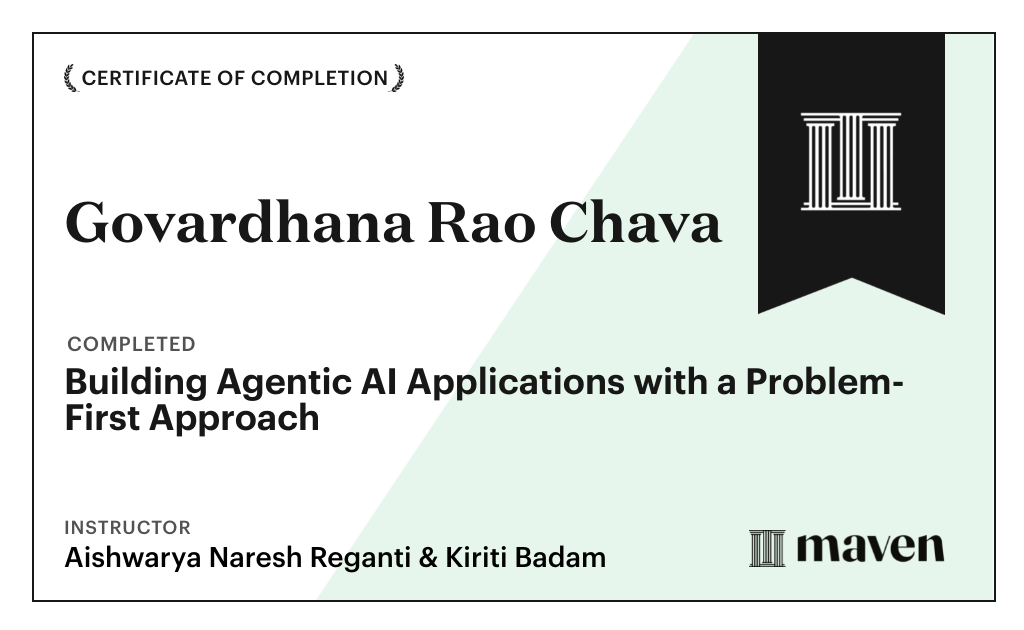 CERTIFICATE OF COMPLETION

Govardhana Rao Chava

COMPLETED

Building Agentic AI Applications with a Problem-First Approach

INSTRUCTOR

Aishwarya Naresh Reganti & Kiriti Badam

maven